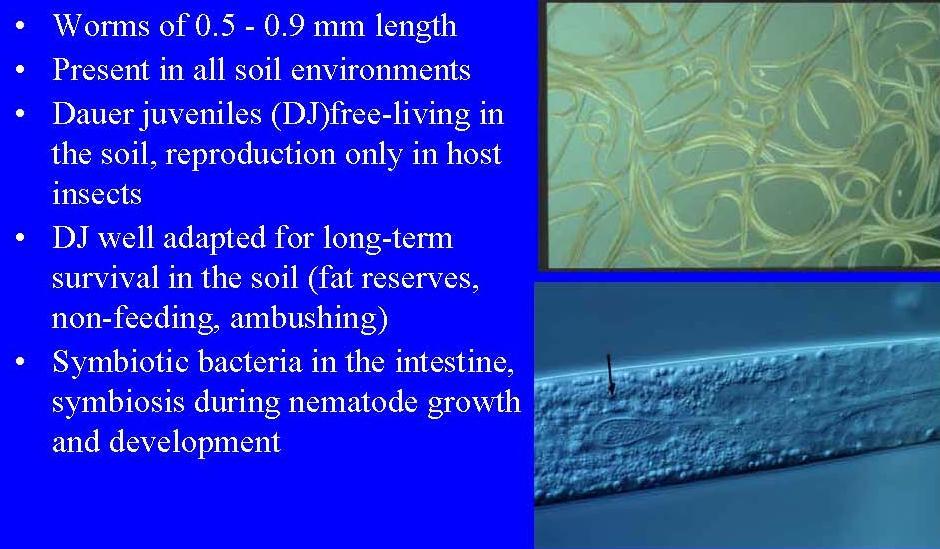 • Worms of 0.5 - 0.9 mm length
• Present in all soil environments
• Dauer juveniles (DJ)free-living in the soil, reproduction only in host insects
• DJ well adapted for long-term survival in the soil (fat reserves, non-feeding, ambushing)
• Symbiotic bacteria in the intestine, symbiosis during nematode growth and development